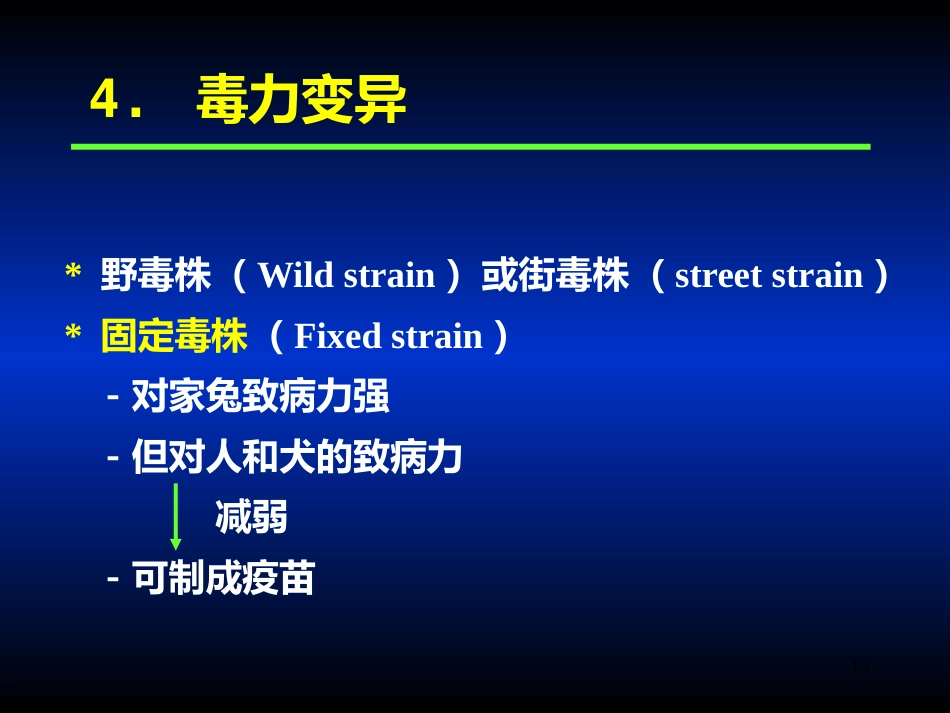 4． 毒力变异

* 野毒株（Wild strain）或街毒株（street strain）

* 固定毒株（Fixed strain）

- 对家兔致病力强

- 但对人和犬的致病力

减弱

- 可制成疫苗

15